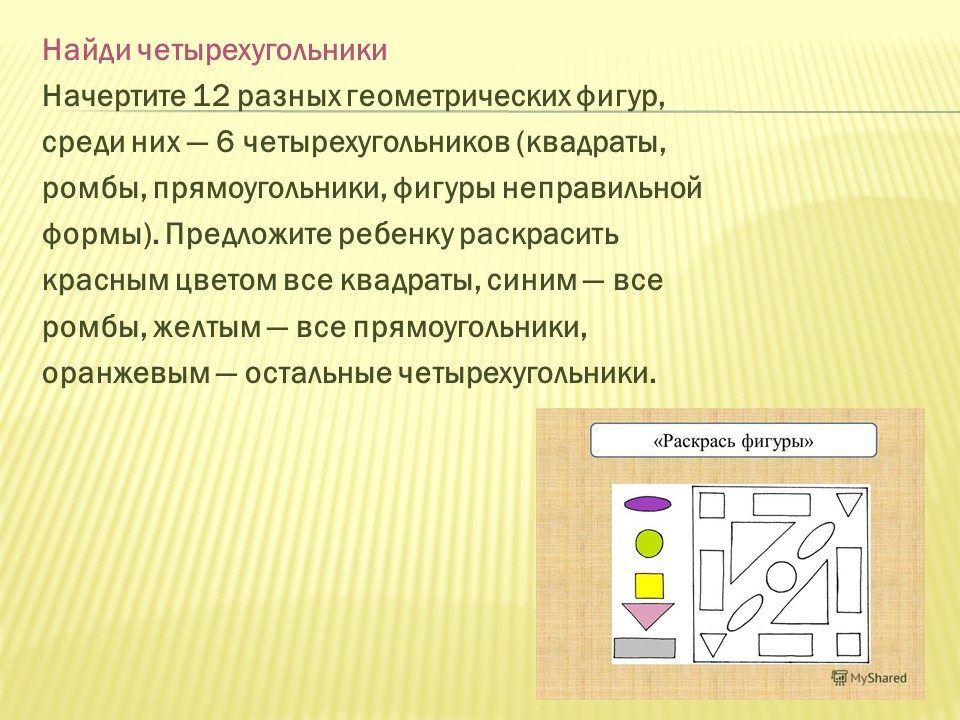 Найди четырехугольники

Начертите 12 разных геометрических фигур, среди них — 6 четырехугольников (квадраты, ромбы, прямоугольники, фигуры неправильной формы). Предложите ребенку раскрасить красным цветом все квадраты, синим — все ромбы, желтым — все прямоугольники, оранжевым — остальные четырехугольники.

«Раскрась фигуры»

MyShared